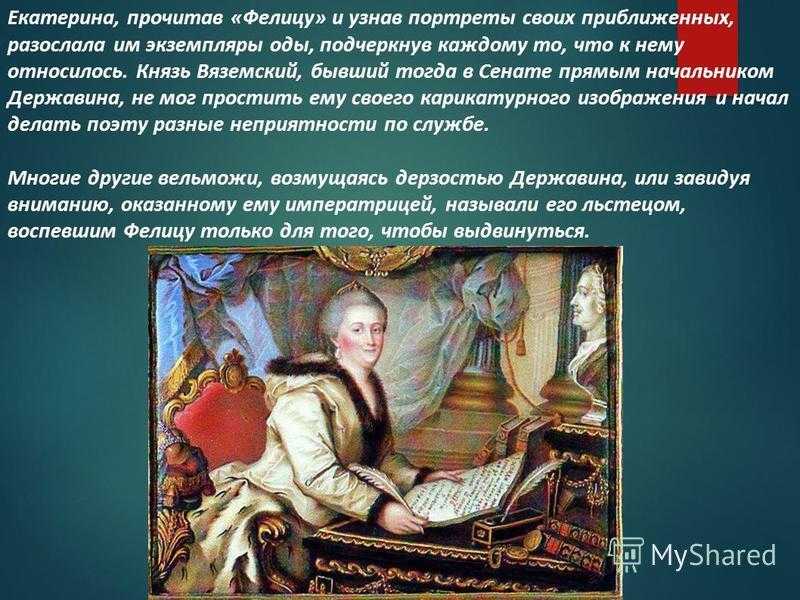 Екатерина, прочитав «Фелицу» и узнав портреты своих приближенных, разослала им экземпляры оды, подчеркнув каждому то, что к нему относилось. Князь Вяземский, бывший тогда в Сенате прямым начальником Державина, не мог простить ему своего карикатурного изображения и начал делать поэту разные неприятности по службе.

Многие другие вельможи, возмущаясь дерзостью Державина, или завидуя вниманию, оказанному ему императрицей, называли его льстецом, воспевшим Фелицу только для того, чтобы выдвинуться.

MyShared